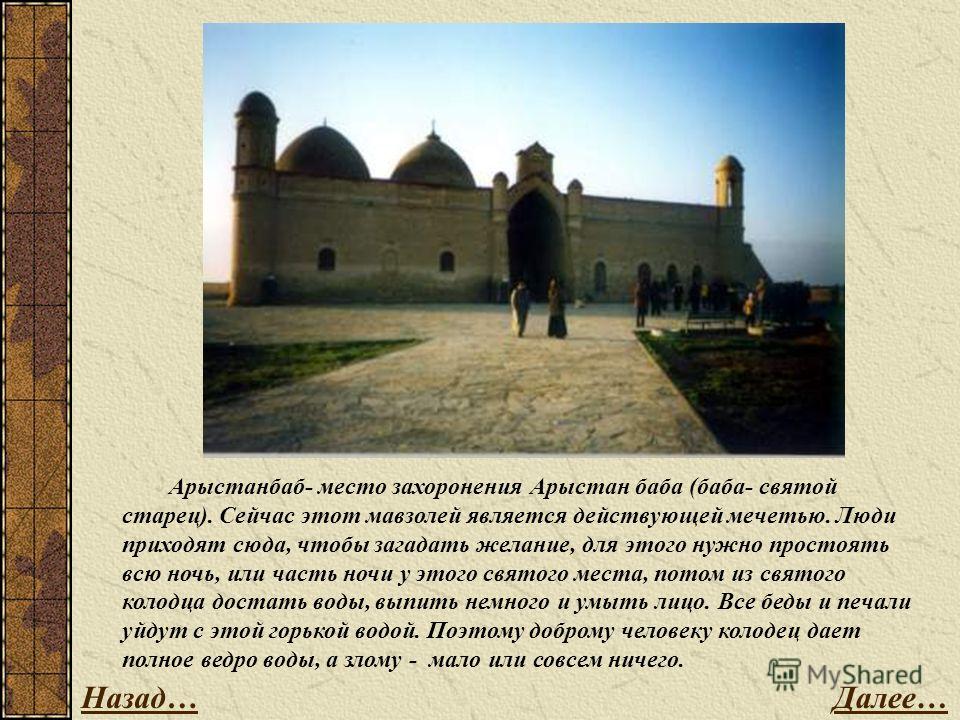 Арыстанбаб- место захоронения Арыстан баба (баба- святой старец). Сейчас этот мавзолей является действующей мечетью. Люди приходят сюда, чтобы загадать желание, для этого нужно простоять всю ночь, или часть ночи у этого святого места, потом из святого колодца достать воды, выпить немного и умыть лицо. Все беды и печали уйдут с этой горькой водой. Поэтому доброму человеку колодец дает полное ведро воды, а злому - мало или совсем ничего.

MyShared

Назад…

Далее…